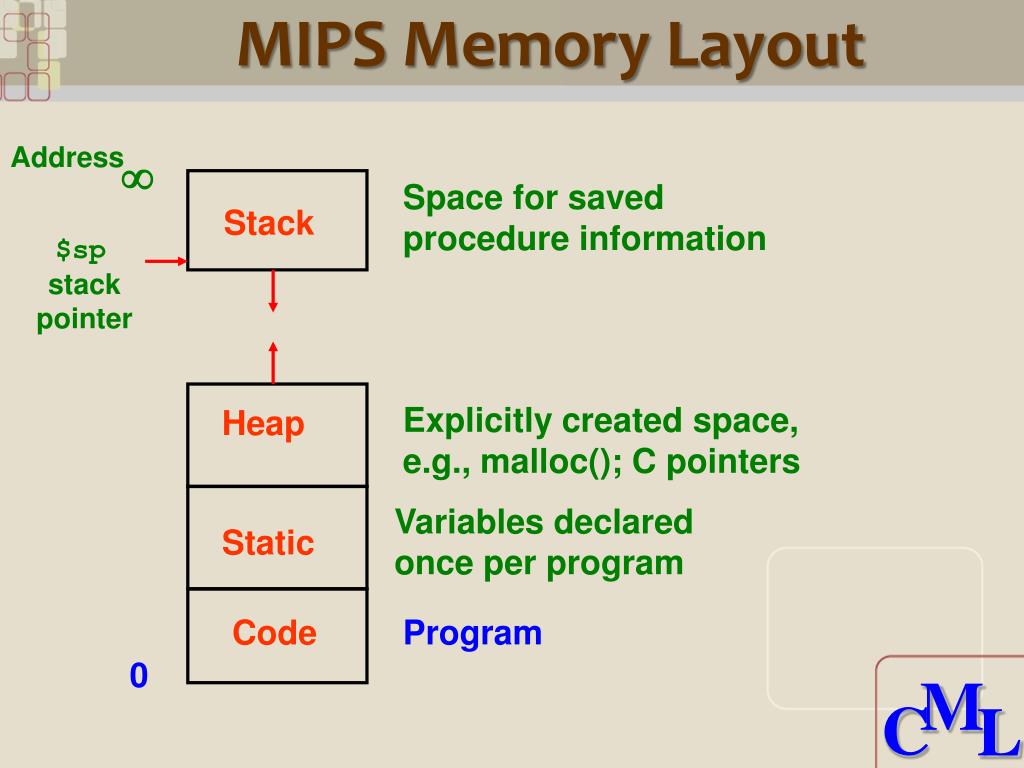 MIPS Memory Layout

Address $\infty$

$sp
stack
pointer

Stack

Space for saved procedure information

Heap

Explicitly created space, e.g., malloc(); C pointers

Static

Variables declared once per program

Code

Program

0

CML